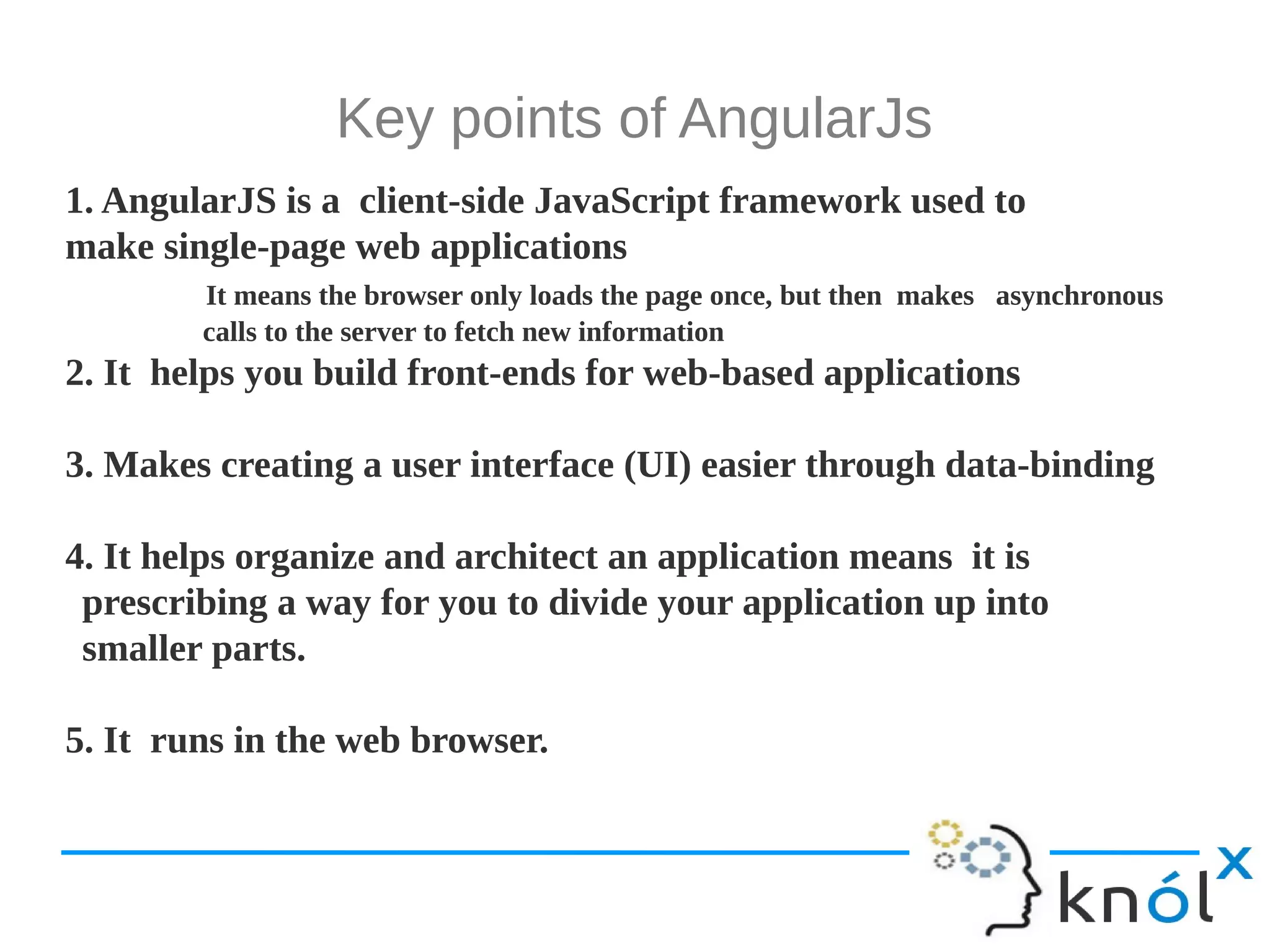 Key points of AngularJs

1. AngularJS is a client-side JavaScript framework used to make single-page web applications

It means the browser only loads the page once, but then makes asynchronous calls to the server to fetch new information

2. It helps you build front-ends for web-based applications

3. Makes creating a user interface (UI) easier through data-binding

4. It helps organize and architect an application means it is prescribing a way for you to divide your application up into smaller parts.

5. It runs in the web browser.

knólx